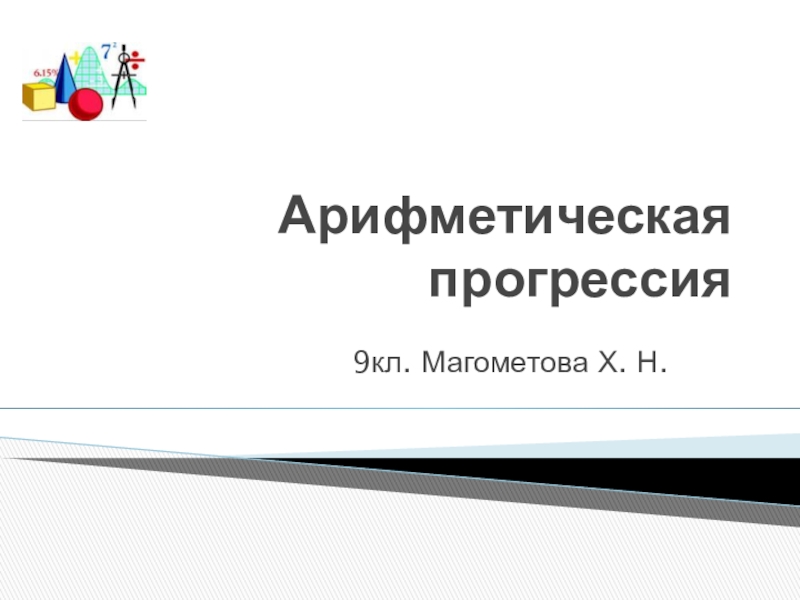 6.15%
$7^2$

Арифметическая прогрессия

9кл. Магометова Х. Н.